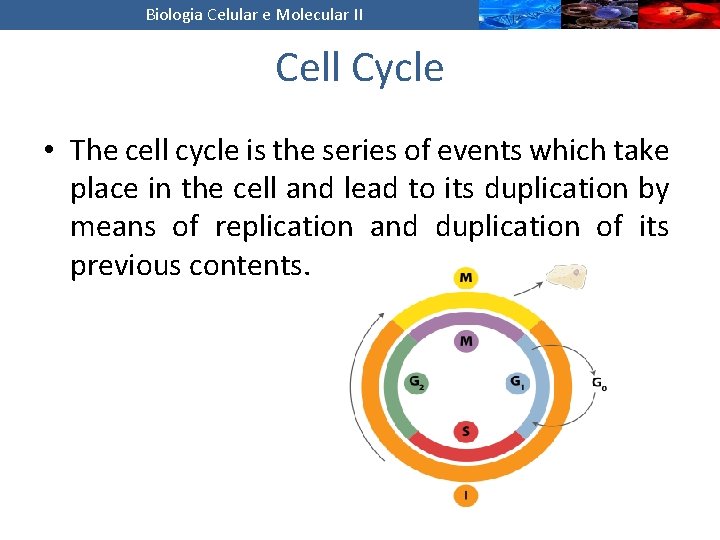 Biologia Celular e Molecular II

Cell Cycle

• The cell cycle is the series of events which take place in the cell and lead to its duplication by means of replication and duplication of its previous contents.

M

M

$G_2$

$G_1$

$G_0$

S

I